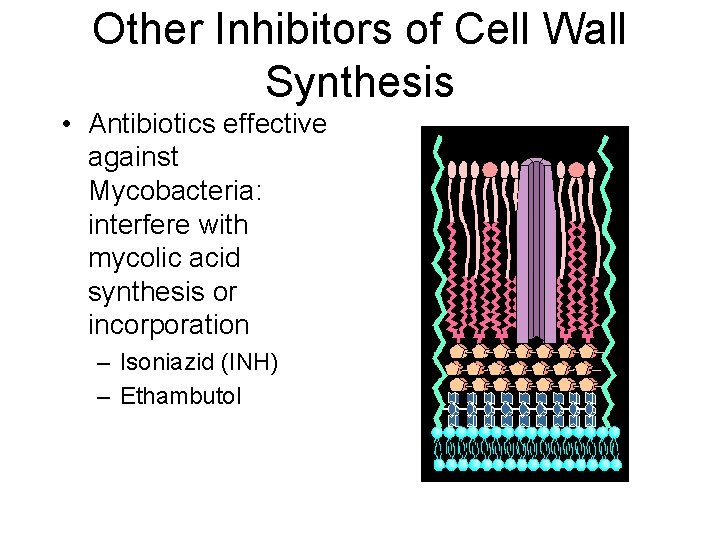 Other Inhibitors of Cell Wall Synthesis

• Antibiotics effective against Mycobacteria: interfere with mycolic acid synthesis or incorporation
– Isoniazid (INH)
– Ethambutol